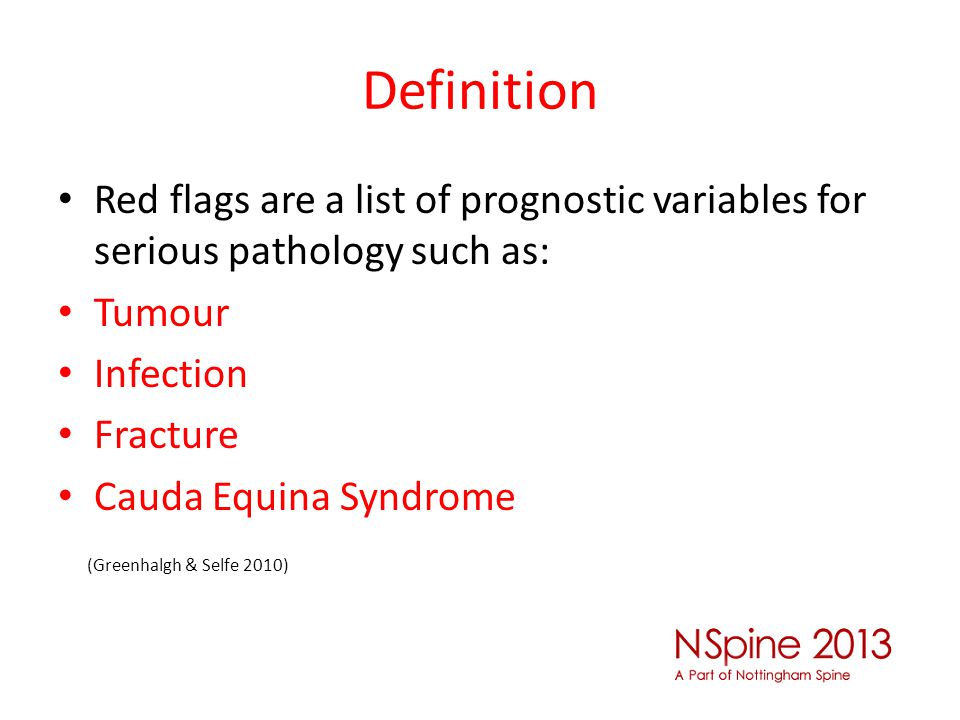 Definition

• Red flags are a list of prognostic variables for serious pathology such as:
• Tumour
• Infection
• Fracture
• Cauda Equina Syndrome

(Greenhalgh & Selfe 2010)

NSpine 2013
A Part of Nottingham Spine